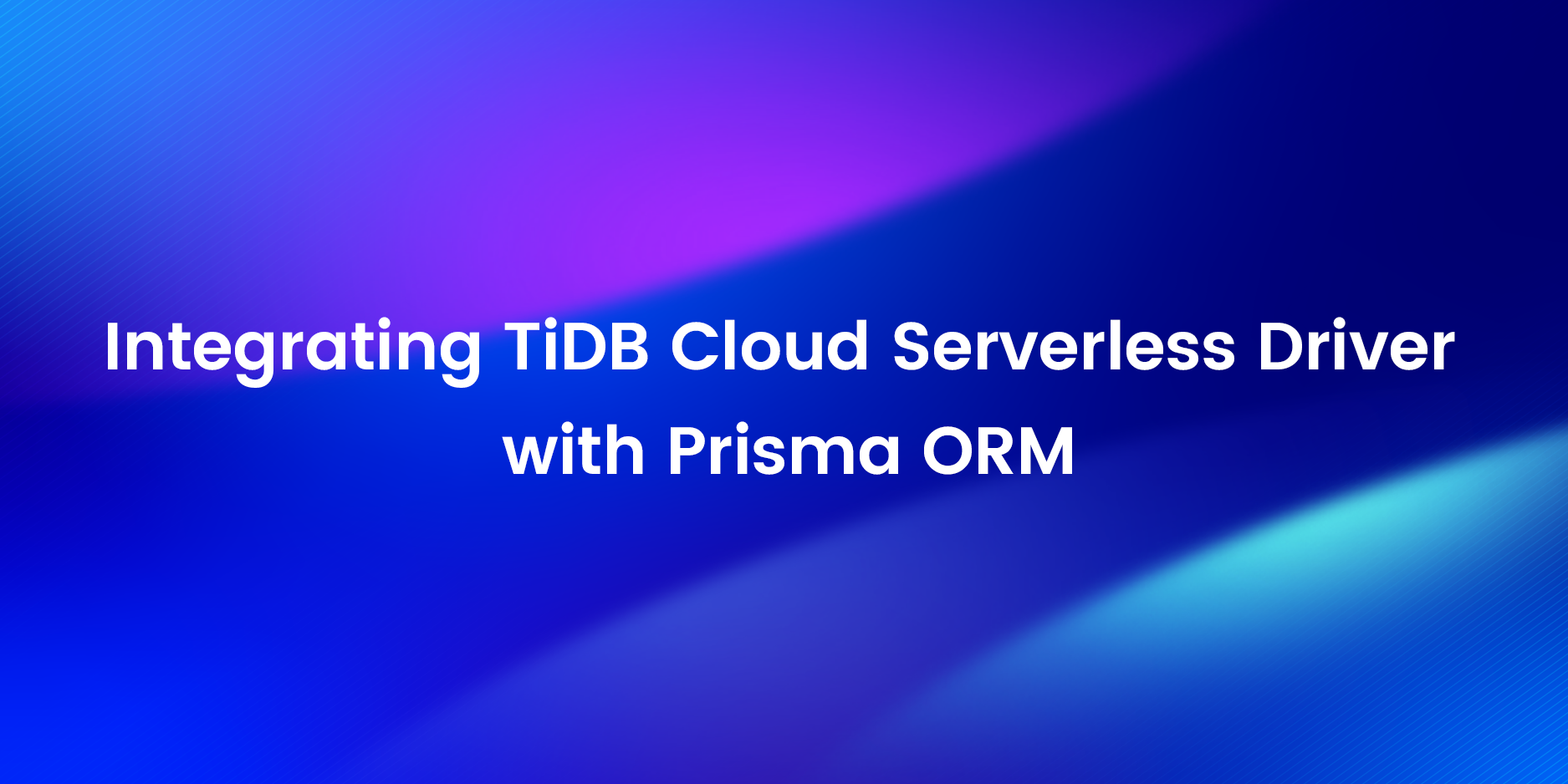 Integrating TiDB Cloud Serverless Driver with Prisma ORM